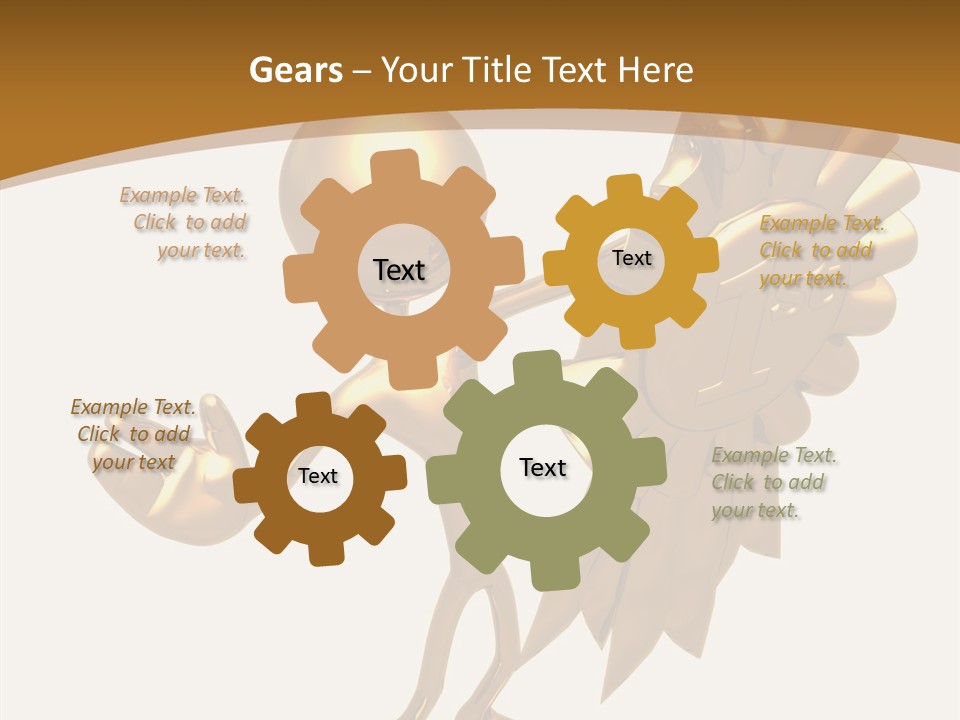 Gears – Your Title Text Here

Example Text. Click to add your text.

Text

Text

Example Text. Click to add your text.

Example Text. Click to add your text

Text

Text

Example Text. Click to add your text.